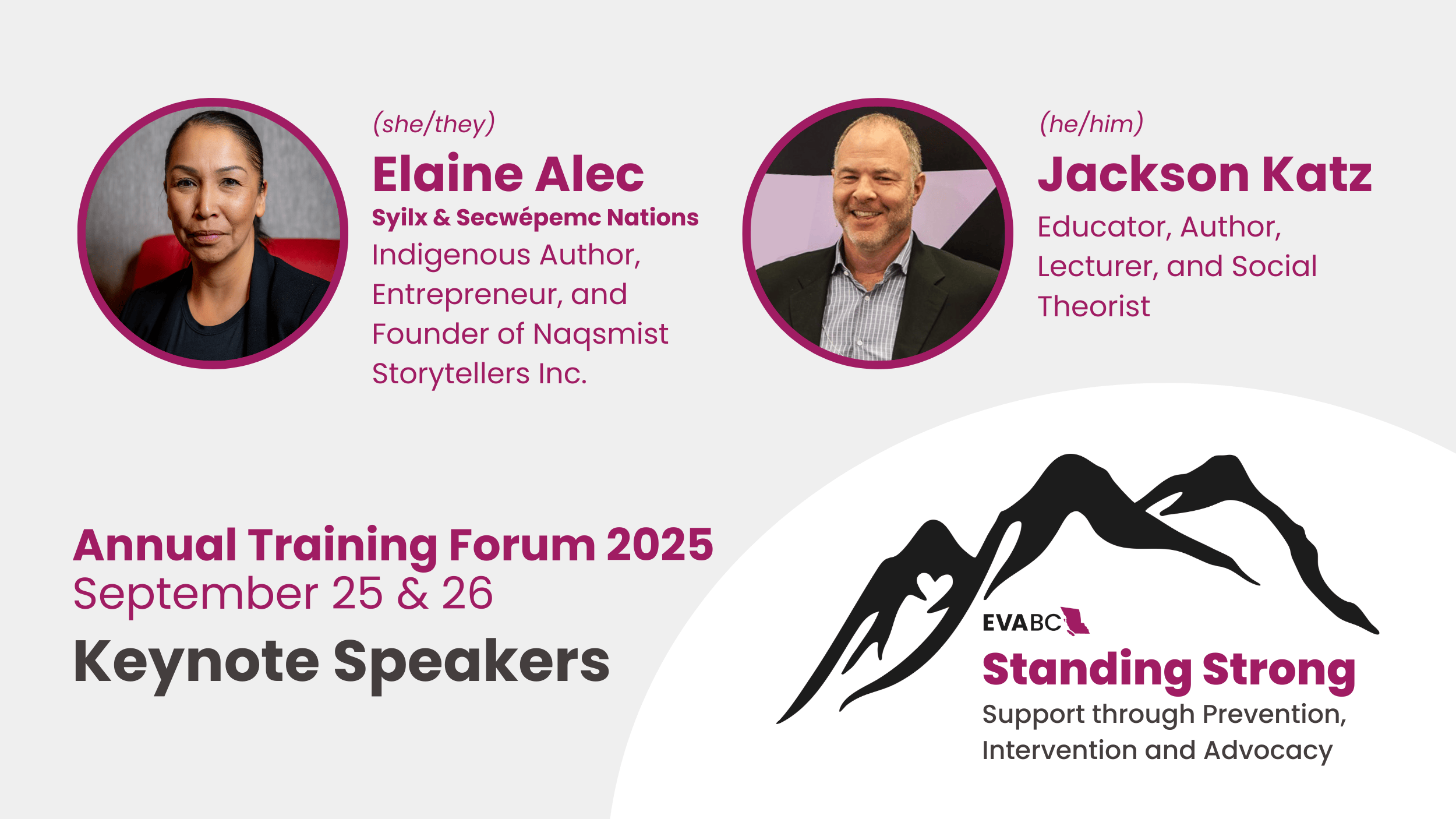 (she/they)
Elaine Alec
Syilx & Secwépemc Nations
Indigenous Author, Entrepreneur, and Founder of Naqsmist Storytellers Inc.

(he/him)
Jackson Katz
Educator, Author, Lecturer, and Social Theorist

Annual Training Forum 2025
September 25 & 26
Keynote Speakers

EVABC
Standing Strong
Support through Prevention, Intervention and Advocacy